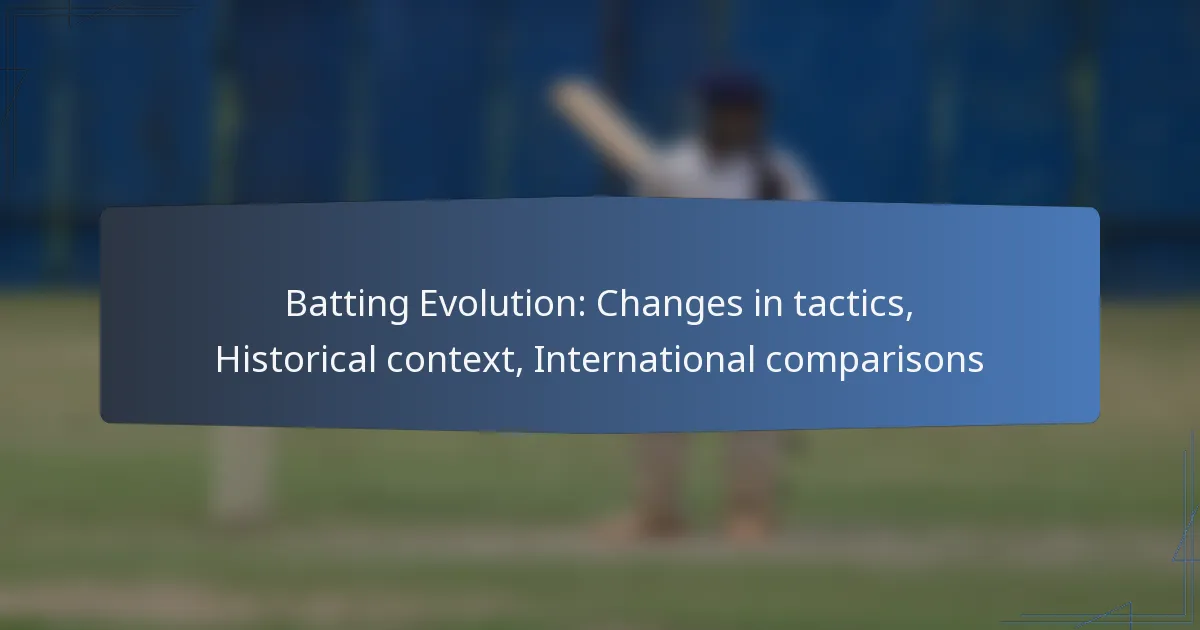 Batting Evolution: Changes in tactics, Historical context, International comparisons